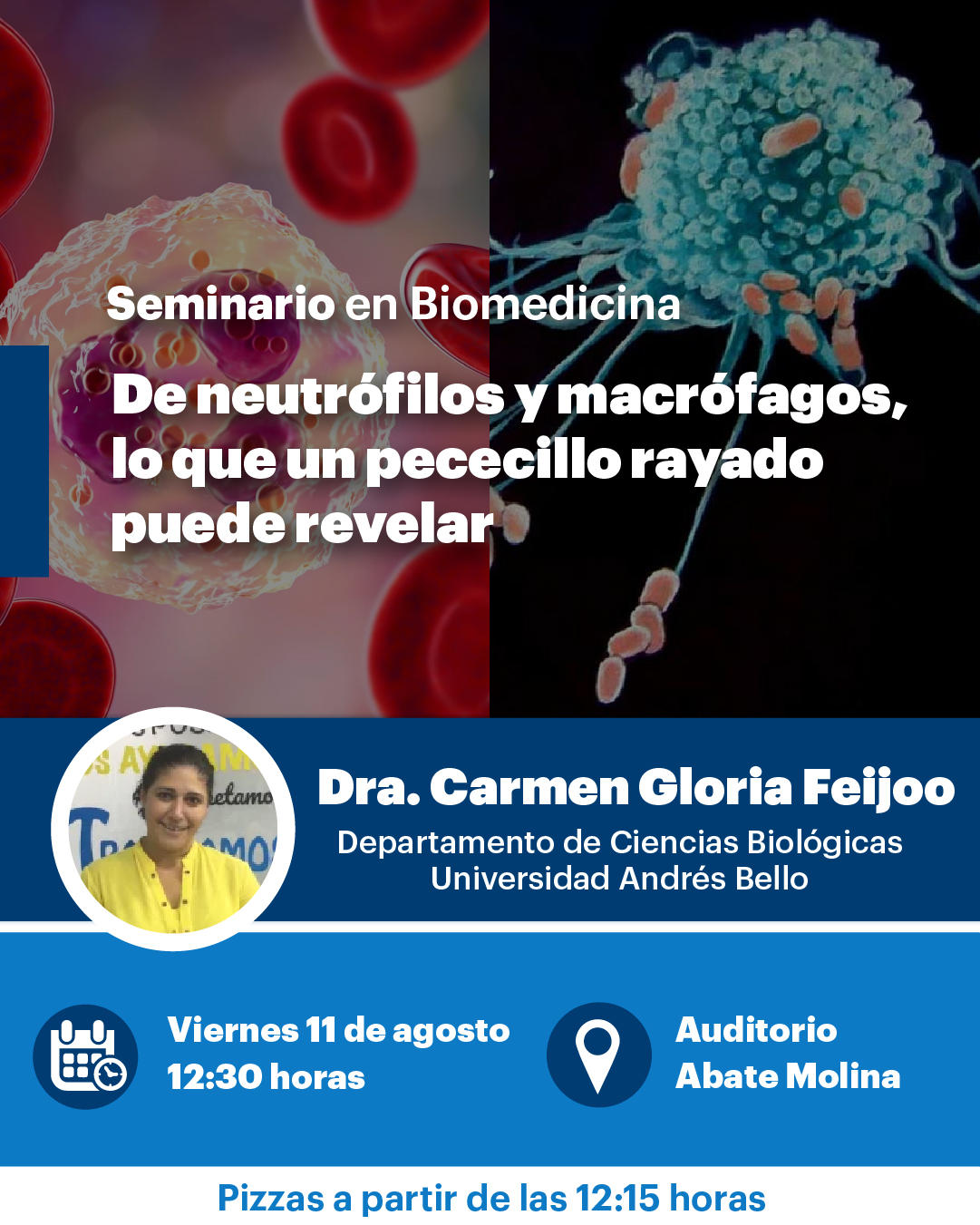 Seminario en Biomedicina

De neutrófilos y macrófagos, lo que un pececillo rayado puede revelar

Dra. Carmen Gloria Feijoo
Departamento de Ciencias Biológicas
Universidad Andrés Bello

Viernes 11 de agosto
12:30 horas

Auditorio
Abate Molina

Pizzas a partir de las 12:15 horas